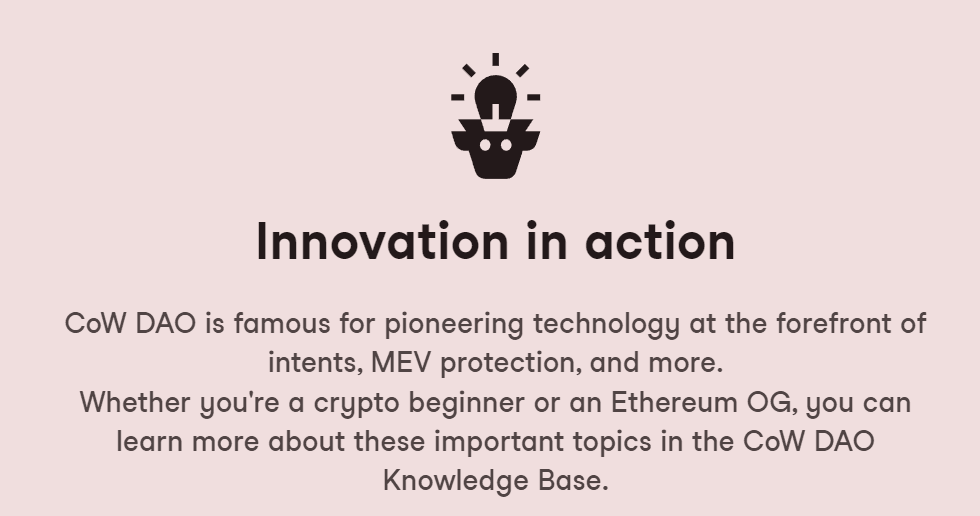 Innovation in action

CoW DAO is famous for pioneering technology at the forefront of intents, MEV protection, and more.
Whether you're a crypto beginner or an Ethereum OG, you can learn more about these important topics in the CoW DAO Knowledge Base.